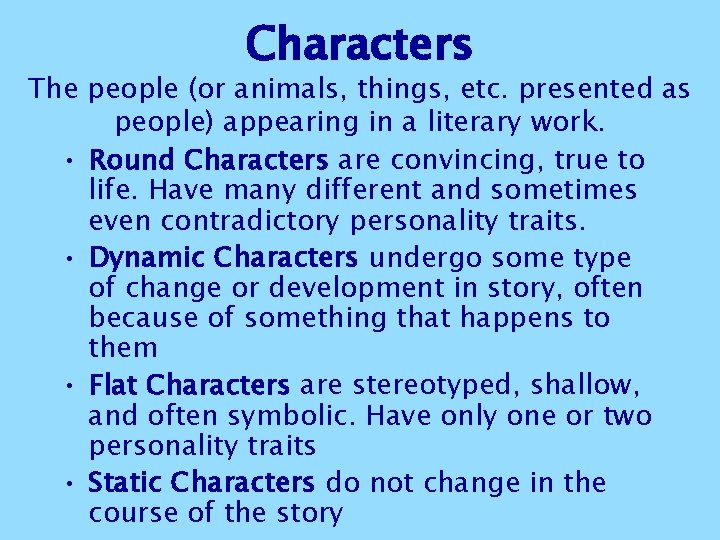 Characters

The people (or animals, things, etc. presented as people) appearing in a literary work.

• Round Characters are convincing, true to life. Have many different and sometimes even contradictory personality traits.

• Dynamic Characters undergo some type of change or development in story, often because of something that happens to them

• Flat Characters are stereotyped, shallow, and often symbolic. Have only one or two personality traits

• Static Characters do not change in the course of the story